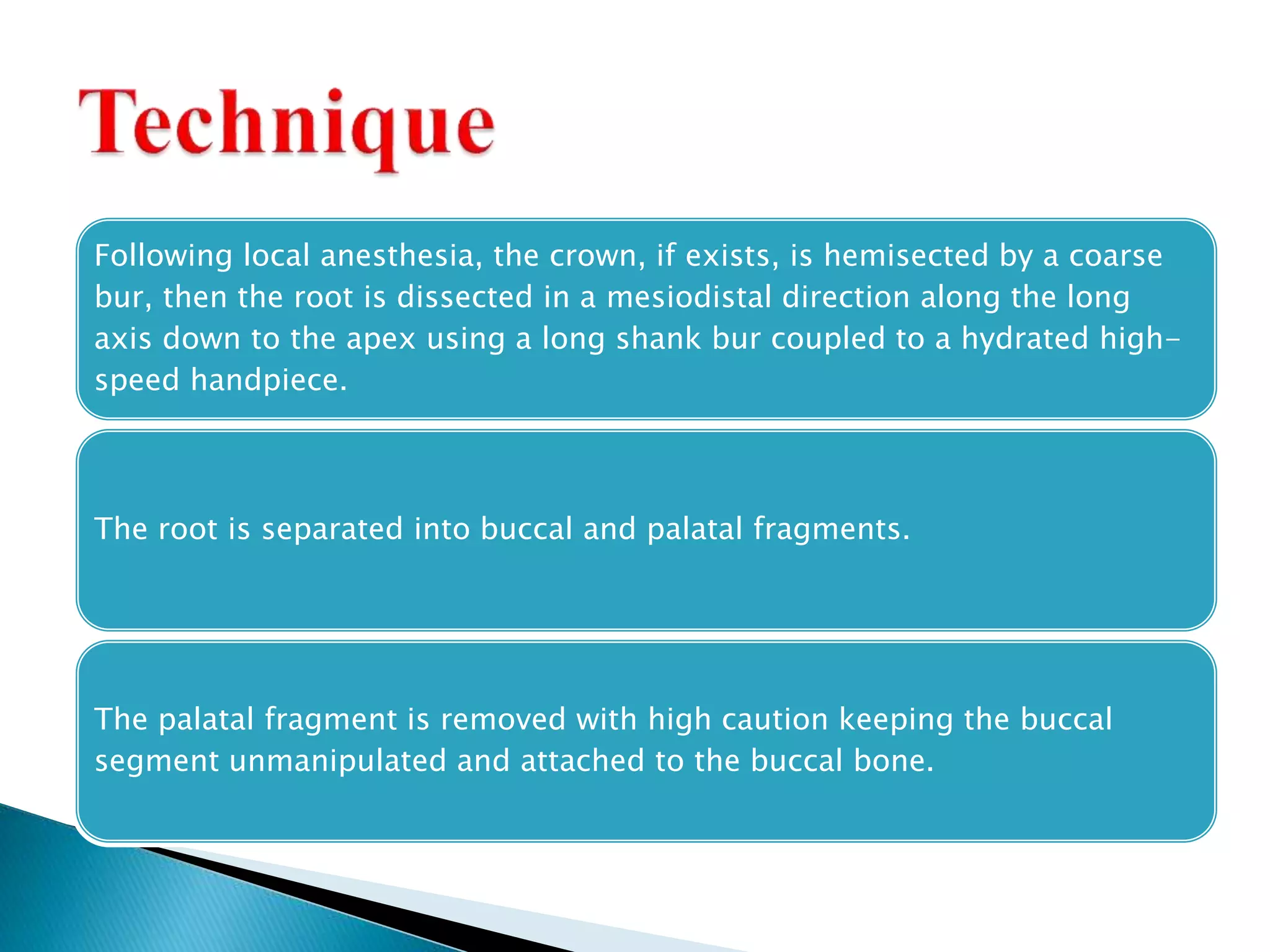 Technique

Following local anesthesia, the crown, if exists, is hemisected by a coarse bur, then the root is dissected in a mesiodistal direction along the long axis down to the apex using a long shank bur coupled to a hydrated high-speed handpiece.

The root is separated into buccal and palatal fragments.

The palatal fragment is removed with high caution keeping the buccal segment unmanipulated and attached to the buccal bone.